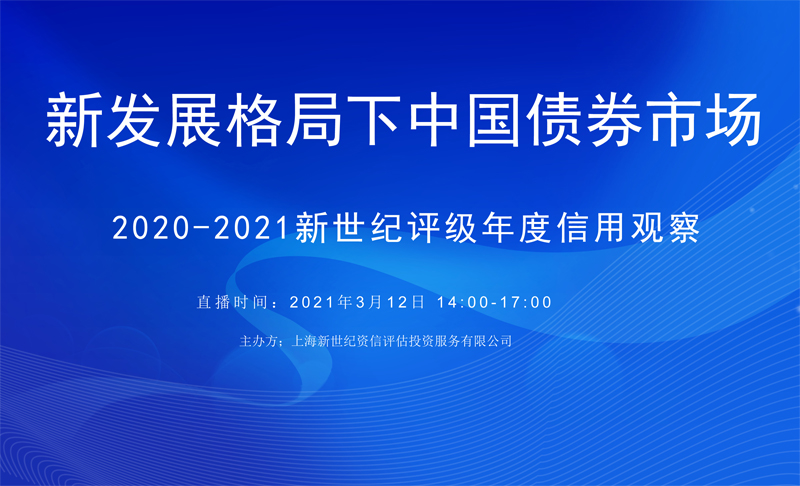 新发展格局下中国债券市场

2020-2021新世纪评级年度信用观察

直播时间：2021年3月12日 14:00-17:00

主办方：上海新世纪资信评估投资服务有限公司